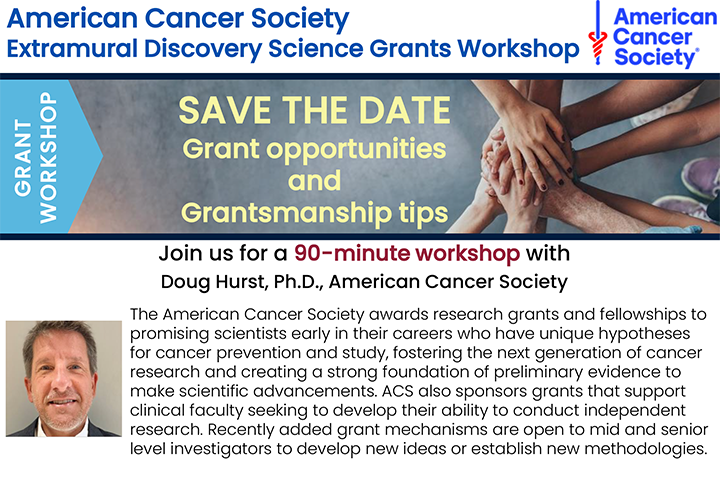 American Cancer Society
Extramural Discovery Science Grants Workshop

American Cancer Society®

GRANT WORKSHOP

SAVE THE DATE
Grant opportunities and Grantsmanship tips

Join us for a 90-minute workshop with
Doug Hurst, Ph.D., American Cancer Society

The American Cancer Society awards research grants and fellowships to promising scientists early in their careers who have unique hypotheses for cancer prevention and study, fostering the next generation of cancer research and creating a strong foundation of preliminary evidence to make scientific advancements. ACS also sponsors grants that support clinical faculty seeking to develop their ability to conduct independent research. Recently added grant mechanisms are open to mid and senior level investigators to develop new ideas or establish new methodologies.